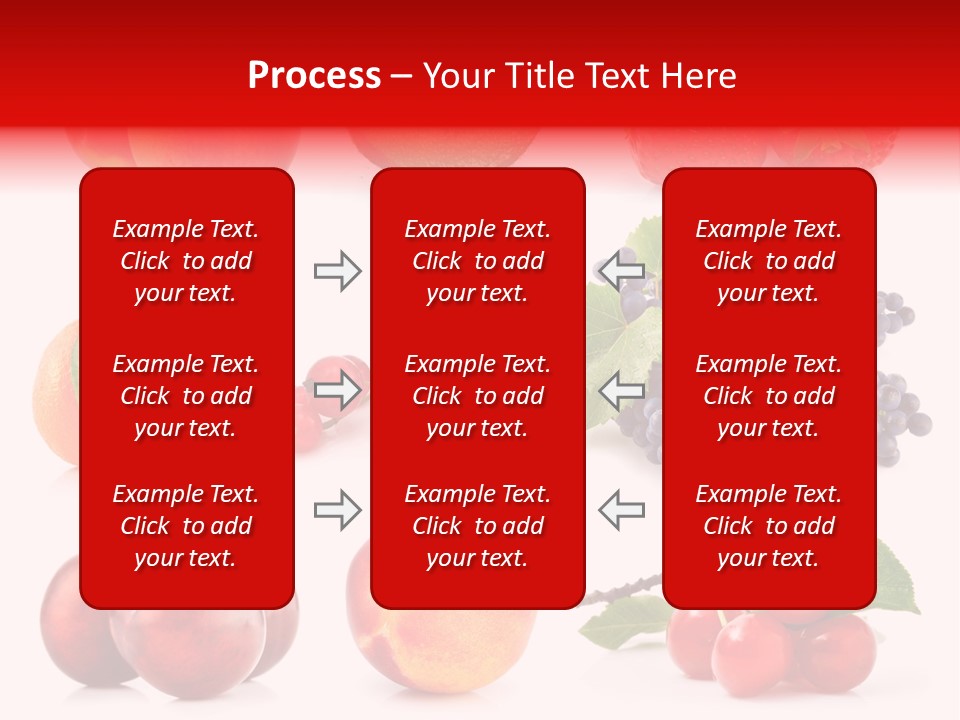 Process – Your Title Text Here

Example Text. Click to add your text.

Example Text. Click to add your text.

Example Text. Click to add your text.

Example Text. Click to add your text.

Example Text. Click to add your text.

Example Text. Click to add your text.

Example Text. Click to add your text.

Example Text. Click to add your text.

Example Text. Click to add your text.